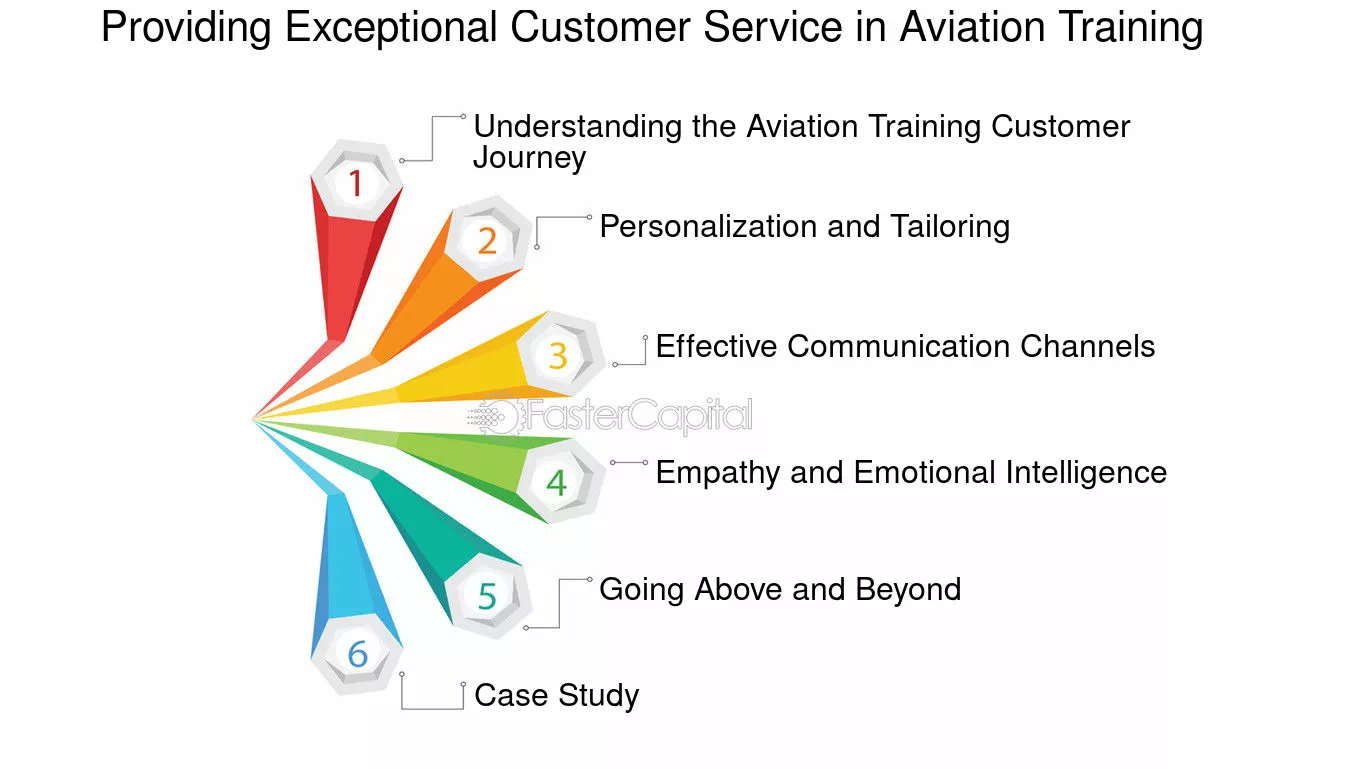 Providing Exceptional Customer Service in Aviation Training

1
Understanding the Aviation Training Customer Journey

2
Personalization and Tailoring

3
Effective Communication Channels

FasterCapital

4
Empathy and Emotional Intelligence

5
Going Above and Beyond

6
Case Study